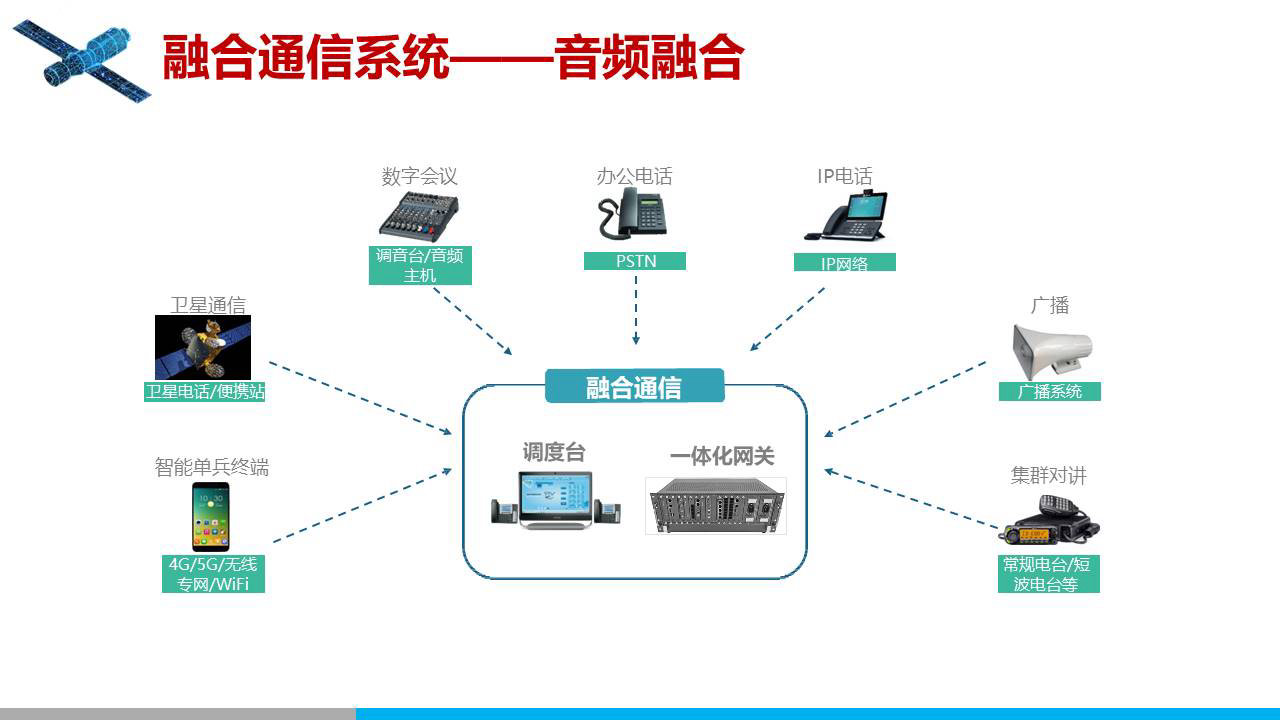 融合通信系统——音频融合

数字会议
调音台/音频主机

办公电话
PSTN

IP电话
IP网络

卫星通信
卫星电话/便携站

广播
广播系统

融合通信
调度台
一体化网关

智能单兵终端
4G/5G/无线专网/WiFi

集群对讲
常规电台/短波电台等